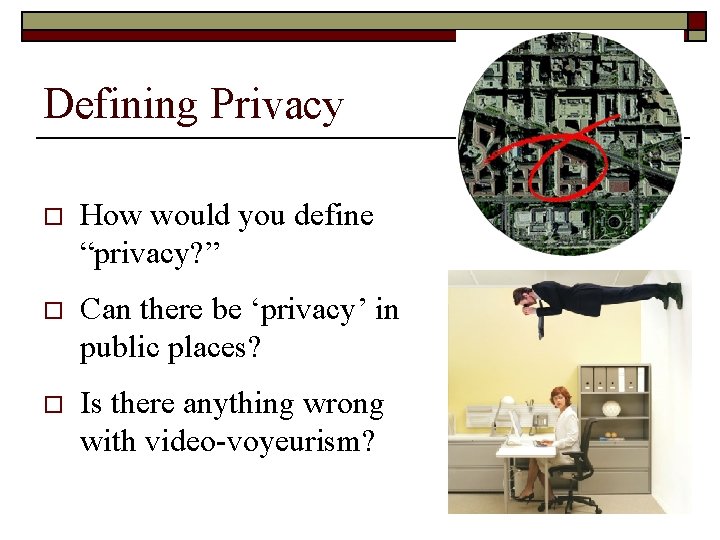 Defining Privacy

□ How would you define “privacy?”

□ Can there be ‘privacy’ in public places?

□ Is there anything wrong with video-voyeurism?